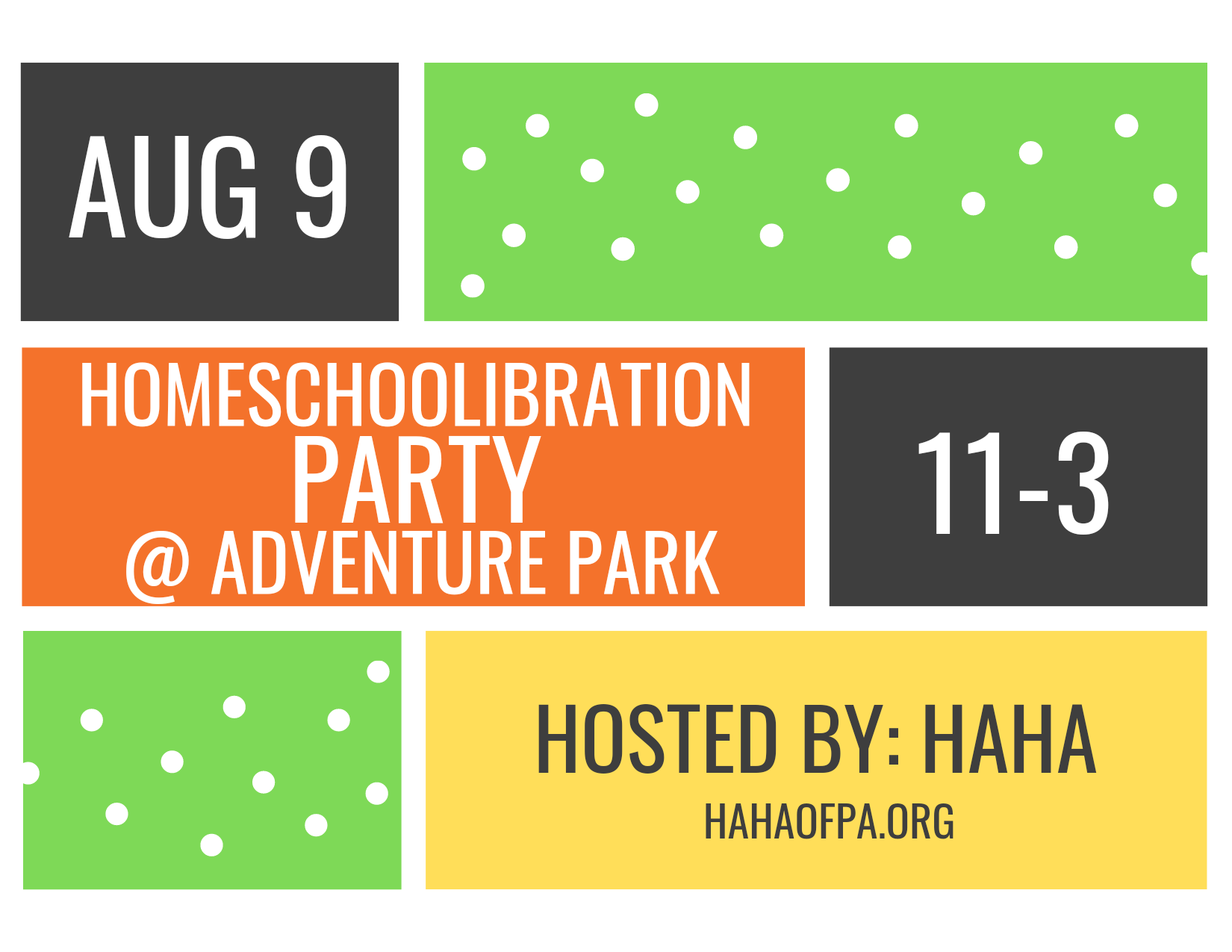 AUG 9

HOMESCHOOLIBRATION
PARTY
@ ADVENTURE PARK

11-3

HOSTED BY: HAHA
HAHAOFPA.ORG